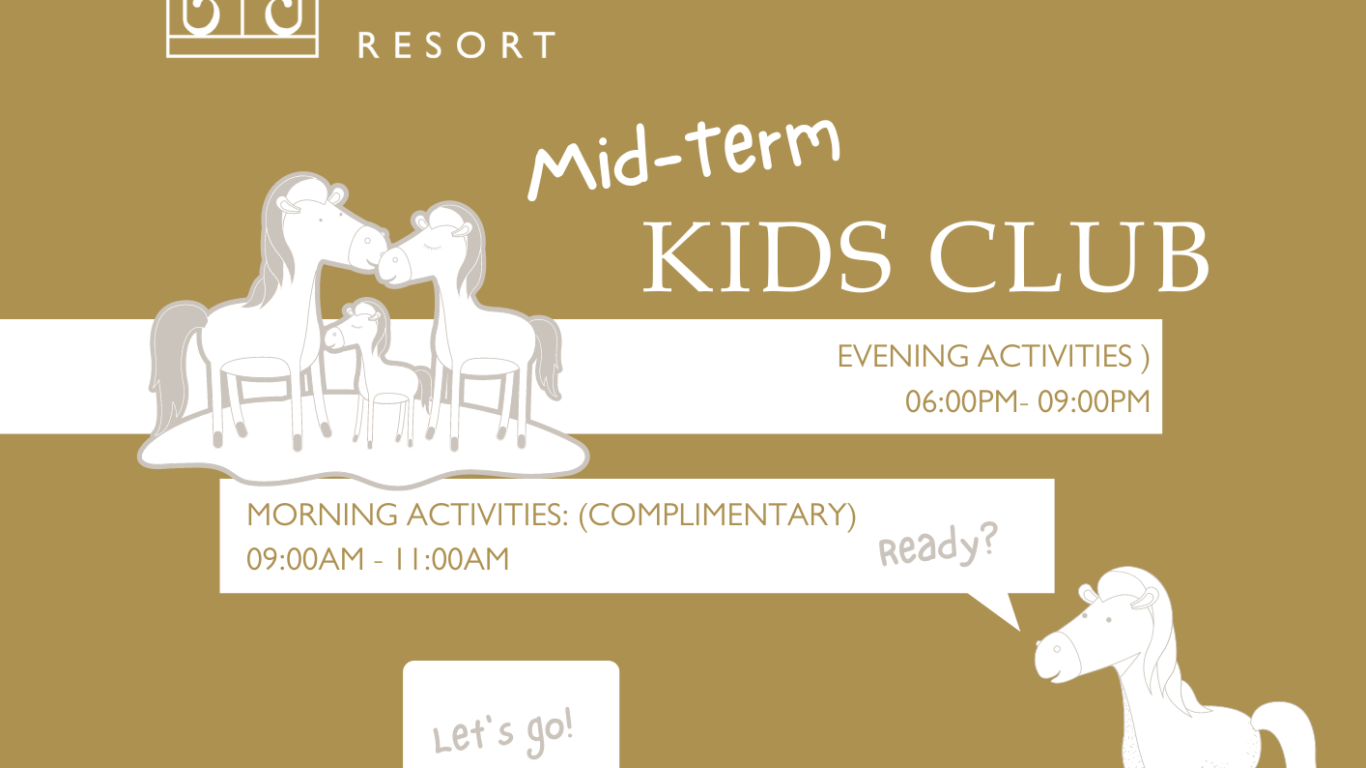 RESORT

Mid-term
KIDS CLUB

EVENING ACTIVITIES )
06:00PM- 09:00PM

MORNING ACTIVITIES: (COMPLIMENTARY)
09:00AM - 11:00AM

Ready?

Let's go!